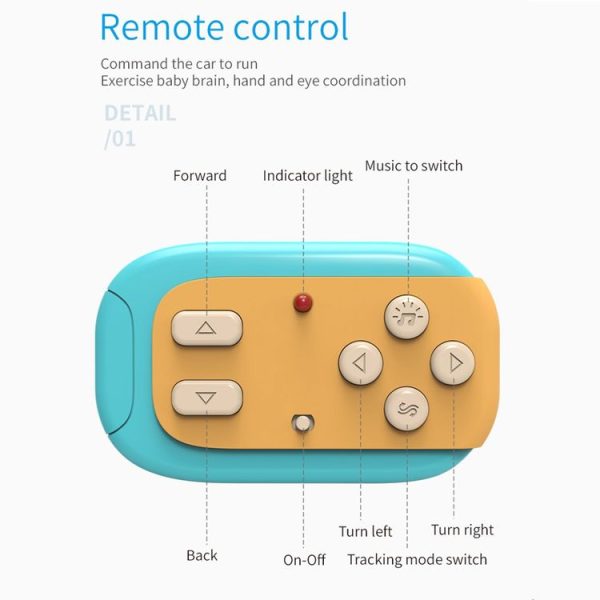 Remote control

Command the car to run
Exercise baby brain, hand and eye coordination

DETAIL
/01

Forward

Indicator light

Music to switch

Turn left

Turn right

Back

On-Off

Tracking mode switch